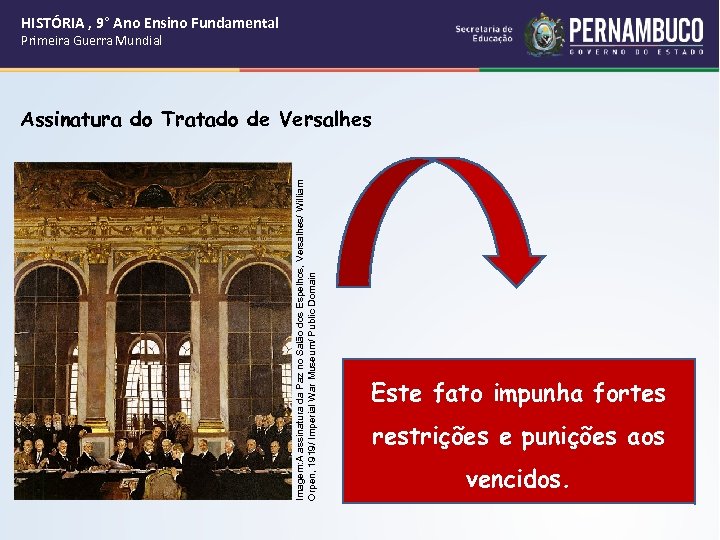 HISTÓRIA , 9° Ano Ensino Fundamental
Primeira Guerra Mundial

Secretaria de Educação
PERNAMBUCO
GOVERNO DO ESTADO

Assinatura do Tratado de Versalhes

Imagem:A assinatura da Paz no Salão dos Espelhos, Versalhes/ William Orpen, 1919/ Imperial War Museum/ Public Domain

Este fato impunha fortes restrições e punições aos vencidos.